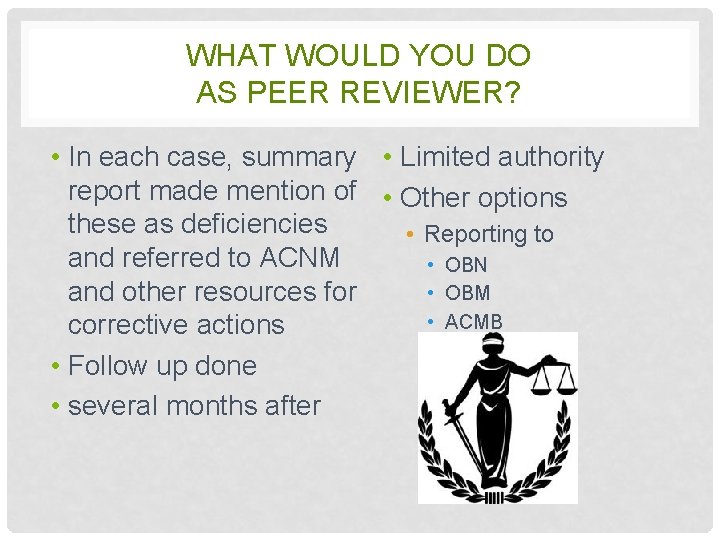 WHAT WOULD YOU DO
AS PEER REVIEWER?

• In each case, summary report made mention of these as deficiencies and referred to ACNM and other resources for corrective actions
• Follow up done
• several months after

• Limited authority
• Other options
  • Reporting to
    • OBN
    • OBM
    • ACMB